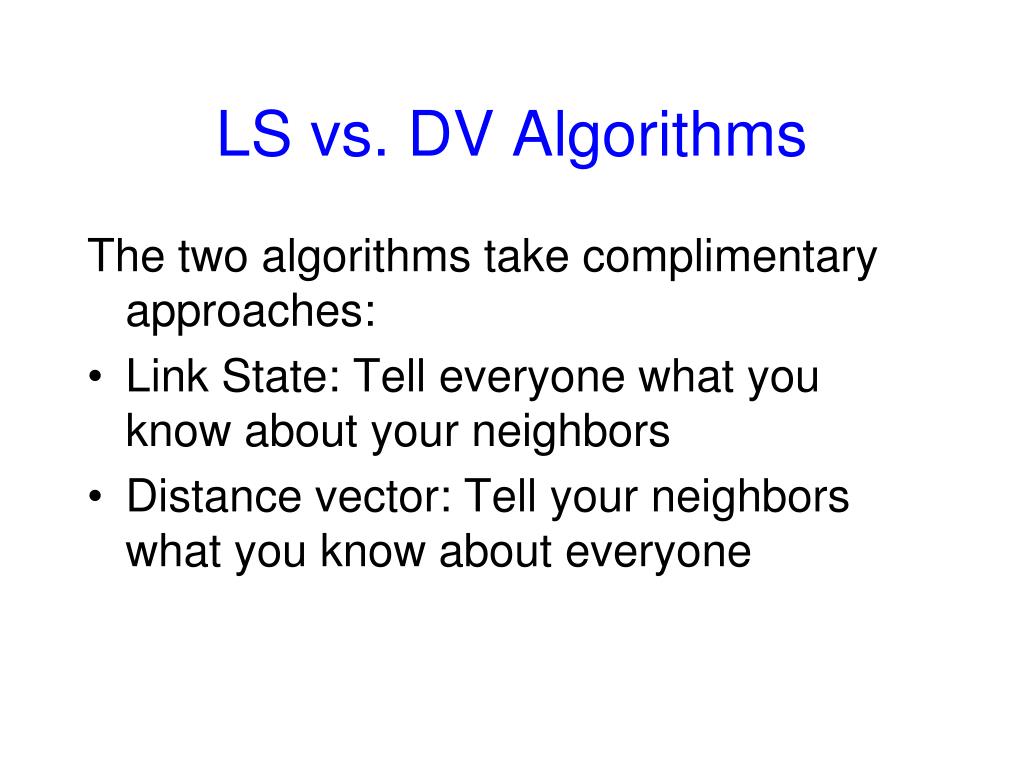 LS vs. DV Algorithms

The two algorithms take complimentary approaches:

• Link State: Tell everyone what you know about your neighbors
• Distance vector: Tell your neighbors what you know about everyone